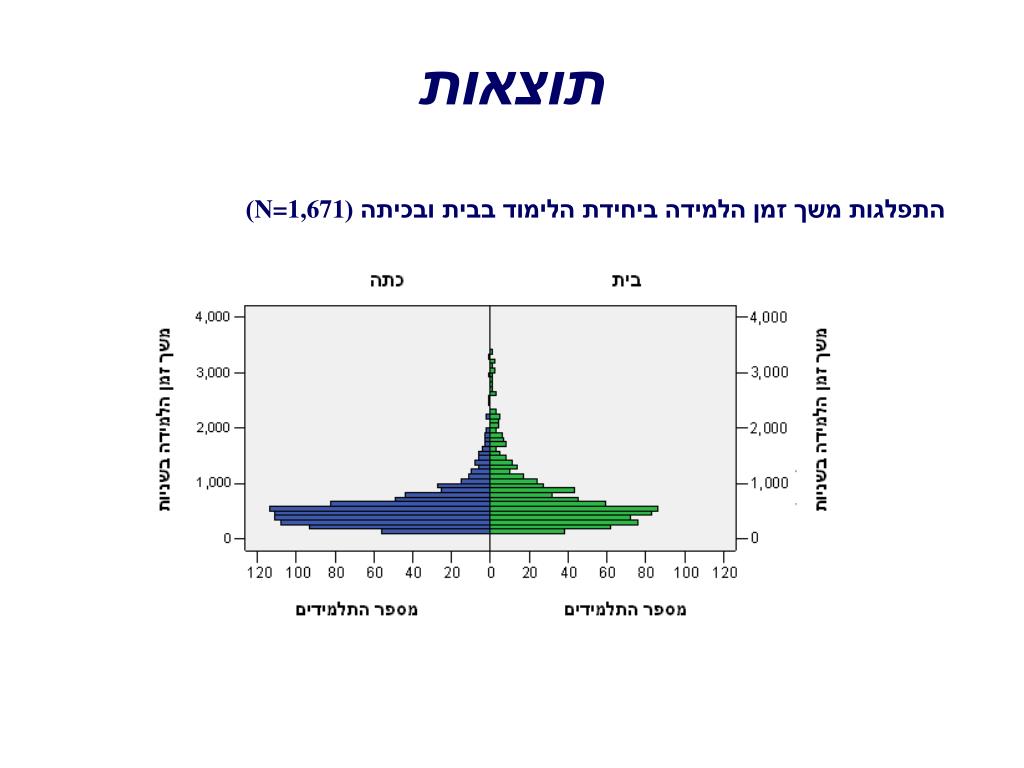 תוצאות

התפלגות משך זמן הלמידה ביחידת הלימוד בבית ובכיתה (N=1,671)

כתה

בית

משך זמן הלמידה בשניות

4,000
3,000
2,000
1,000
0

4,000
3,000
2,000
1,000
0

משך זמן הלמידה בשניות

120 100 80 60 40 20 0 20 40 60 80 100 120

מספר התלמידים

מספר התלמידים